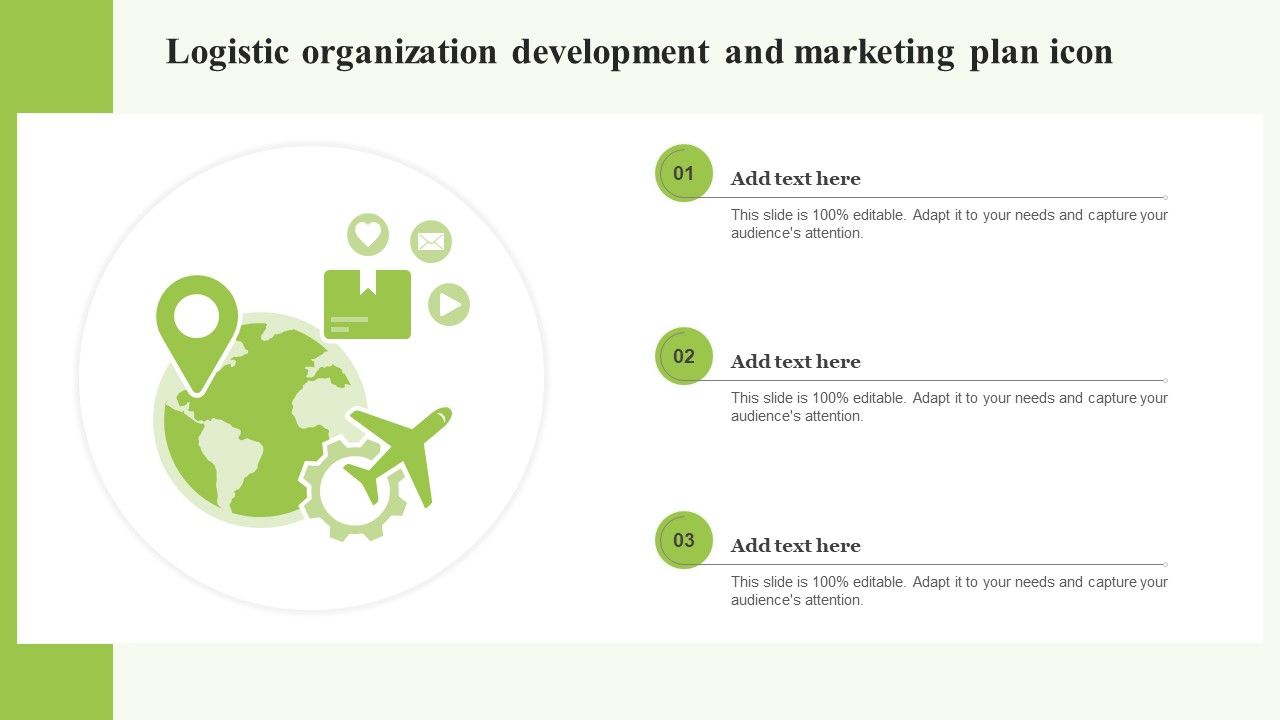 Logistic organization development and marketing plan icon

01

Add text here

This slide is 100% editable. Adapt it to your needs and capture your audience's attention.

02

Add text here

This slide is 100% editable. Adapt it to your needs and capture your audience's attention.

03

Add text here

This slide is 100% editable. Adapt it to your needs and capture your audience's attention.